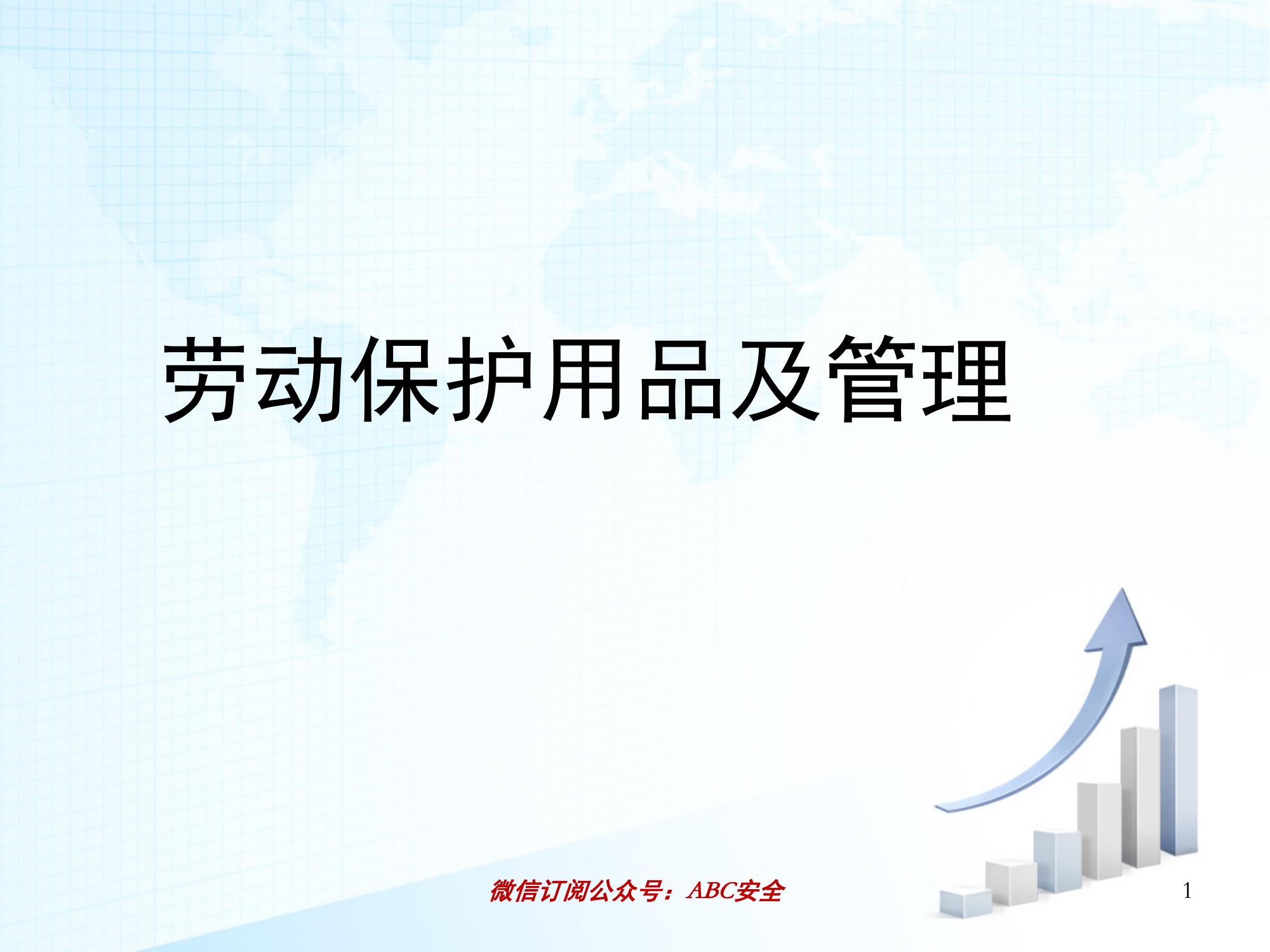 劳动保护用品及管理

微信订阅公众号：ABC安全

1